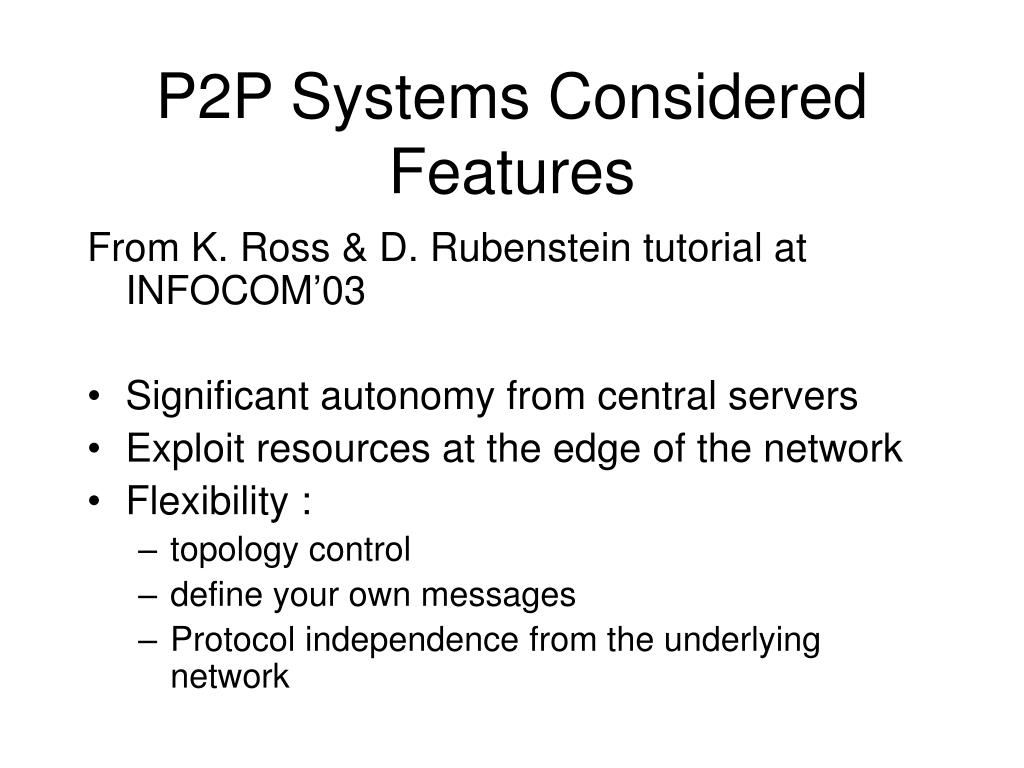 P2P Systems Considered Features

From K. Ross & D. Rubenstein tutorial at INFOCOM’03

• Significant autonomy from central servers
• Exploit resources at the edge of the network
• Flexibility :
– topology control
– define your own messages
– Protocol independence from the underlying network